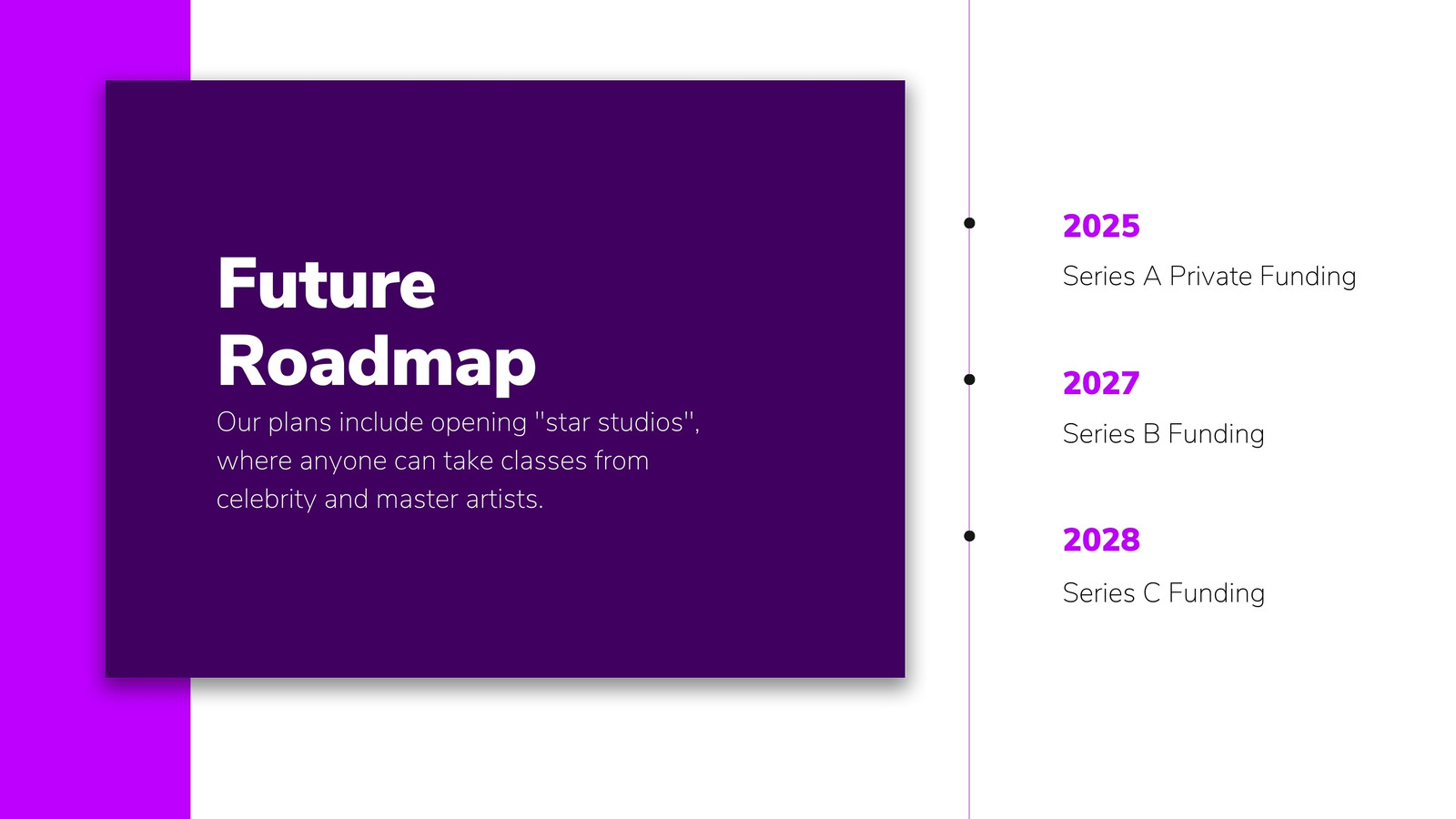 Future Roadmap

Our plans include opening "star studios", where anyone can take classes from celebrity and master artists.

2025

Series A Private Funding

2027

Series B Funding

2028

Series C Funding